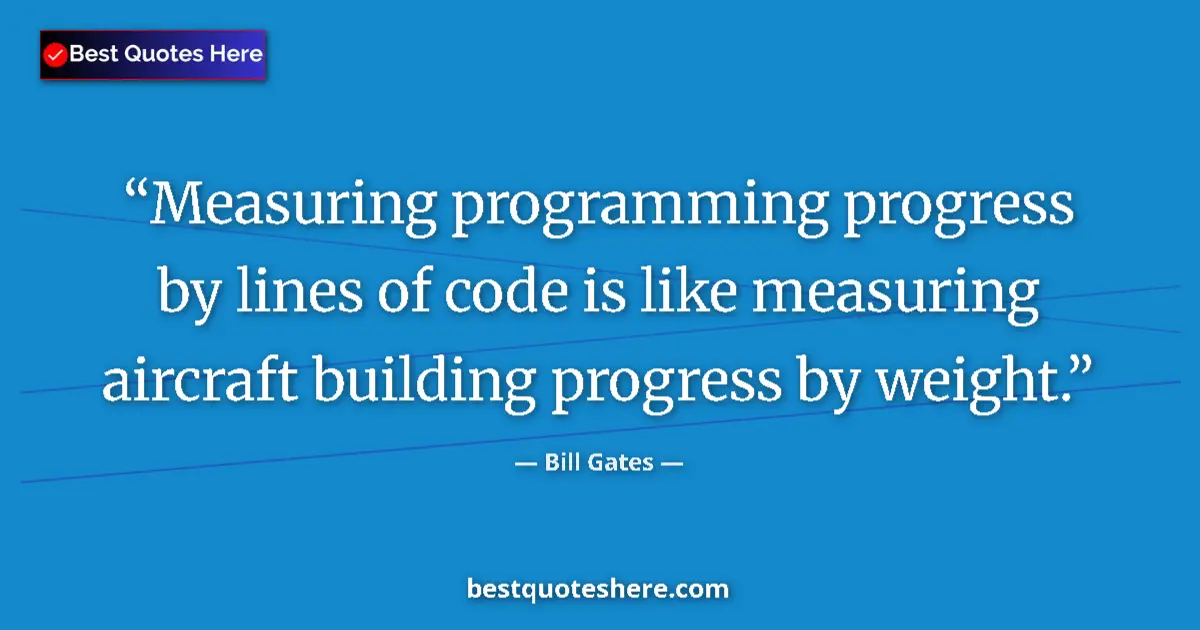 Best Quotes Here

“Measuring programming progress by lines of code is like measuring aircraft building progress by weight.”

— Bill Gates —

bestquoteshere.com